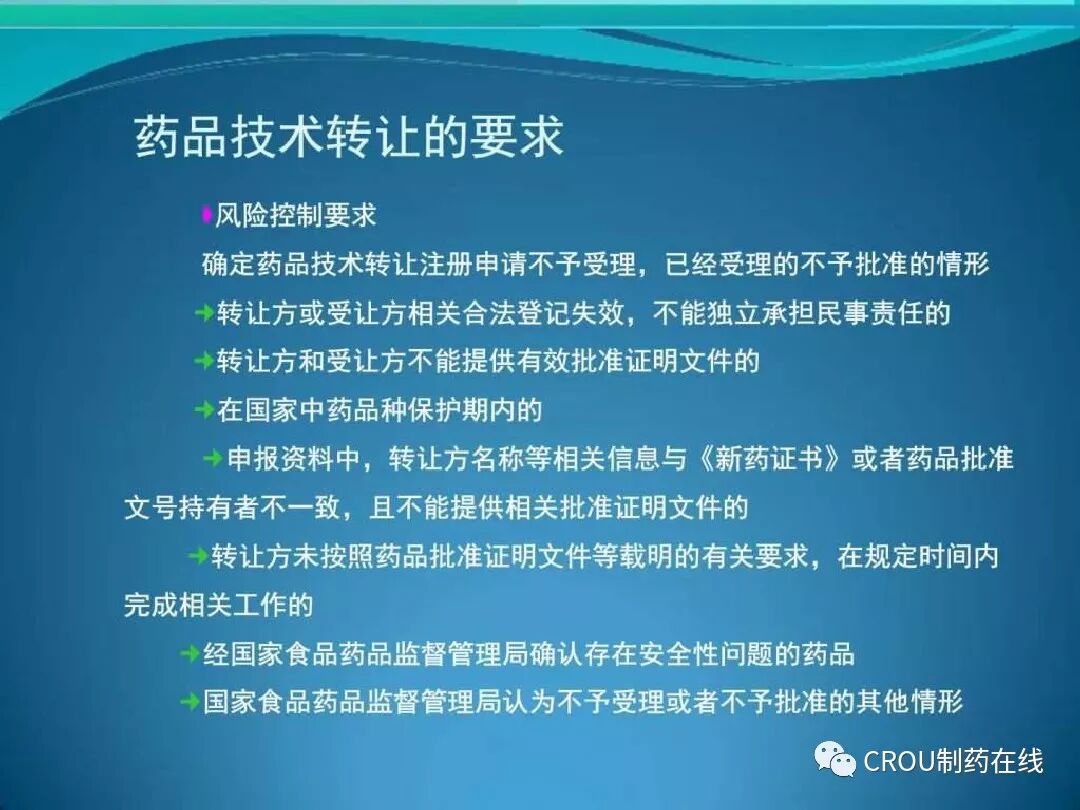 药品技术转让的要求

风险控制要求

确定药品技术转让注册申请不予受理，已经受理的不予批准的情形

转让方或受让方相关合法登记失效，不能独立承担民事责任的

转让方和受让方不能提供有效批准证明文件的

在国家中药品种保护期内的

申报资料中，转让方名称等相关信息与《新药证书》或者药品批准文号持有者不一致，且不能提供相关批准证明文件的

转让方未按照药品批准证明文件等载明的有关要求，在规定时间内完成相关工作的

经国家食品药品监督管理局确认存在安全性问题的药品

国家食品药品监督管理局认为不予受理或者不予批准的其他情形

CROU制药在线